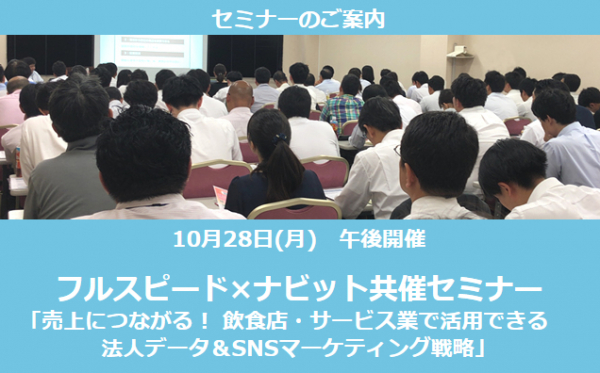 セミナーのご案内

10月28日(月)　午後開催

フルスピード×ナビット共催セミナー
「売上につながる！ 飲食店・サービス業で活用できる法人データ＆SNSマーケティング戦略」